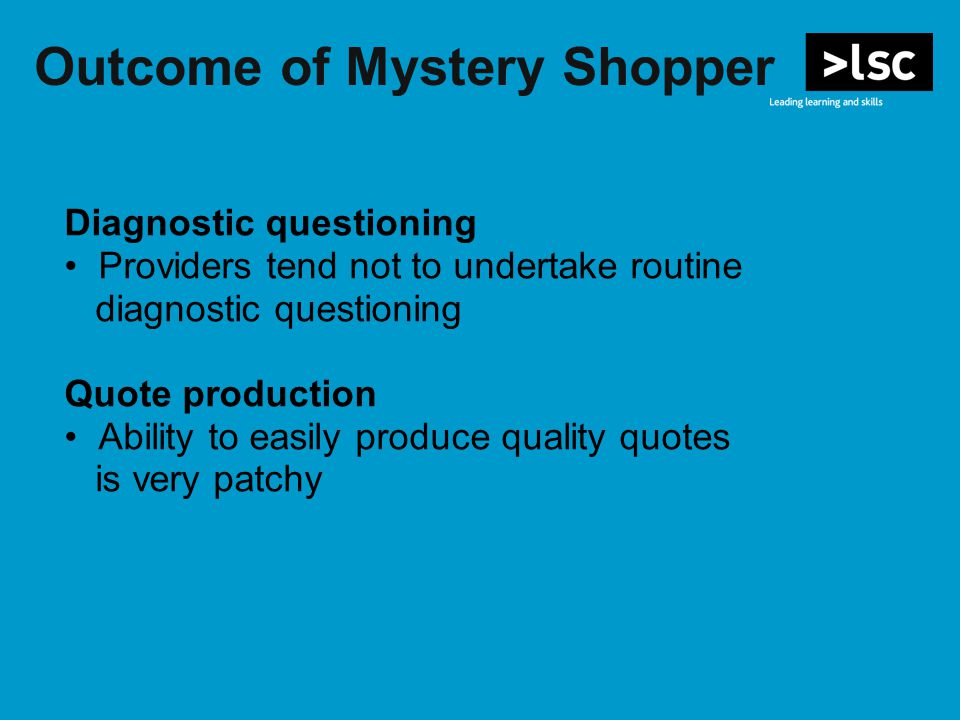 Outcome of Mystery Shopper

>lsc
Leading learning and skills

Diagnostic questioning
• Providers tend not to undertake routine diagnostic questioning

Quote production
• Ability to easily produce quality quotes is very patchy